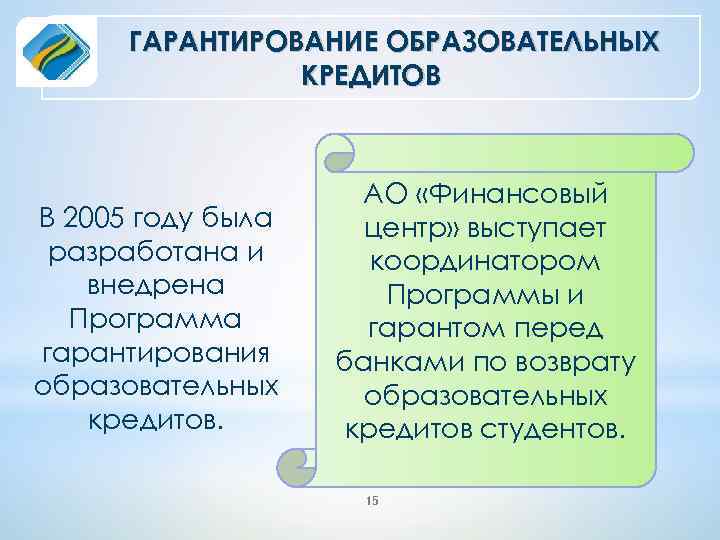 ГАРАНТИРОВАНИЕ ОБРАЗОВАТЕЛЬНЫХ КРЕДИТОВ

В 2005 году была разработана и внедрена Программа гарантирования образовательных кредитов.

АО «Финансовый центр» выступает координатором Программы и гарантом перед банками по возврату образовательных кредитов студентов.

15